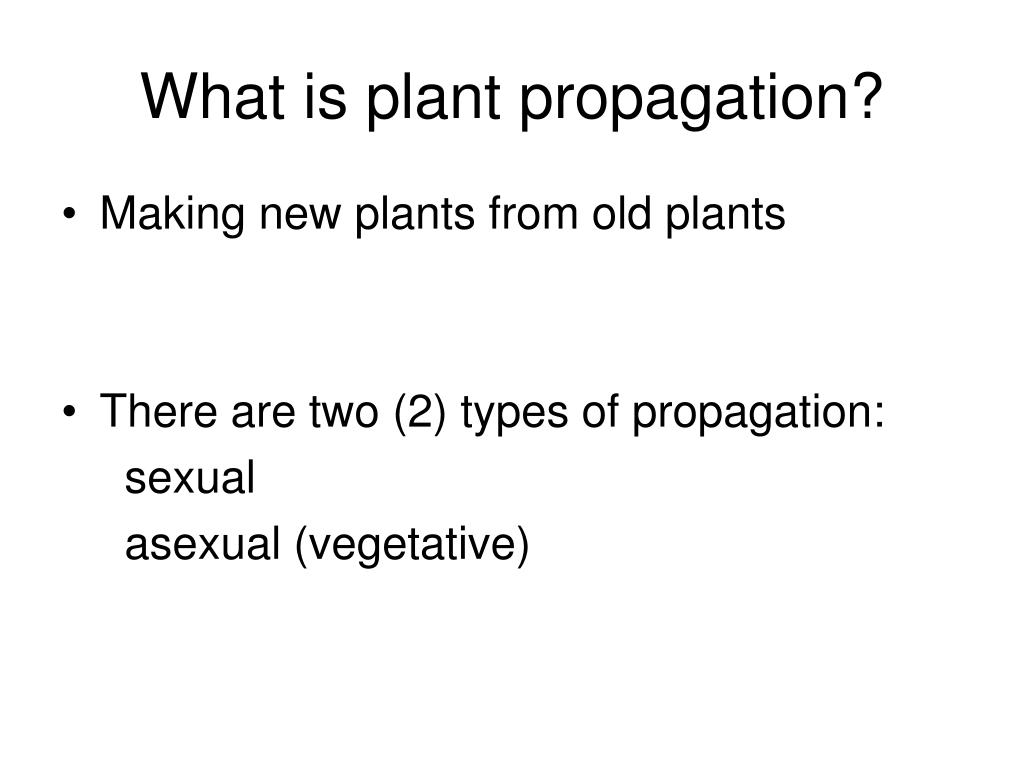 What is plant propagation?

• Making new plants from old plants

• There are two (2) types of propagation:
sexual
asexual (vegetative)